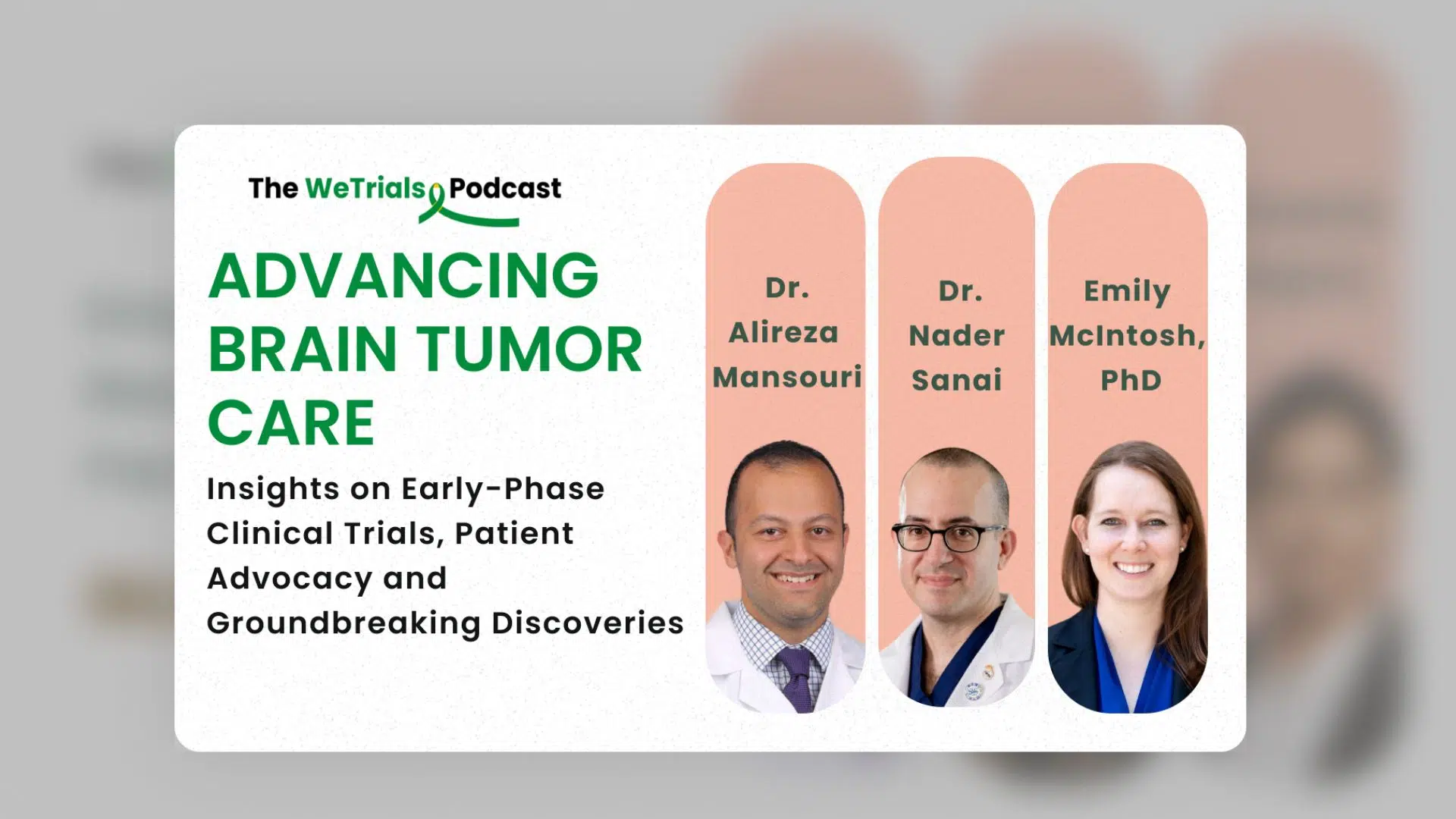 The WeTrials Podcast

ADVANCING BRAIN TUMOR CARE

Insights on Early-Phase Clinical Trials, Patient Advocacy and Groundbreaking Discoveries

Dr. Alireza Mansouri

Dr. Nader Sanai

Emily McIntosh, PhD